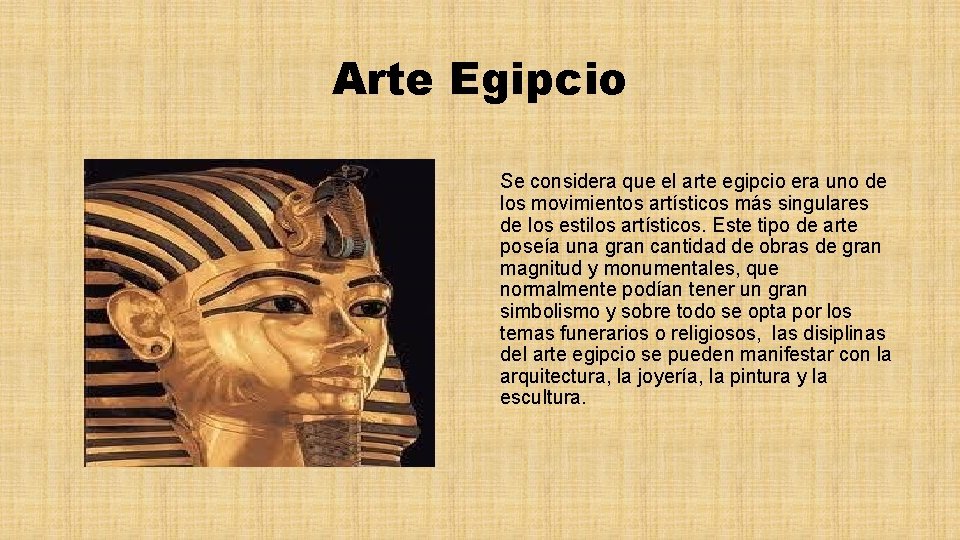 Arte Egipcio

Se considera que el arte egipcio era uno de los movimientos artísticos más singulares de los estilos artísticos. Este tipo de arte poseía una gran cantidad de obras de gran magnitud y monumentales, que normalmente podían tener un gran simbolismo y sobre todo se opta por los temas funerarios o religiosos, las disiplinas del arte egipcio se pueden manifestar con la arquitectura, la joyería, la pintura y la escultura.